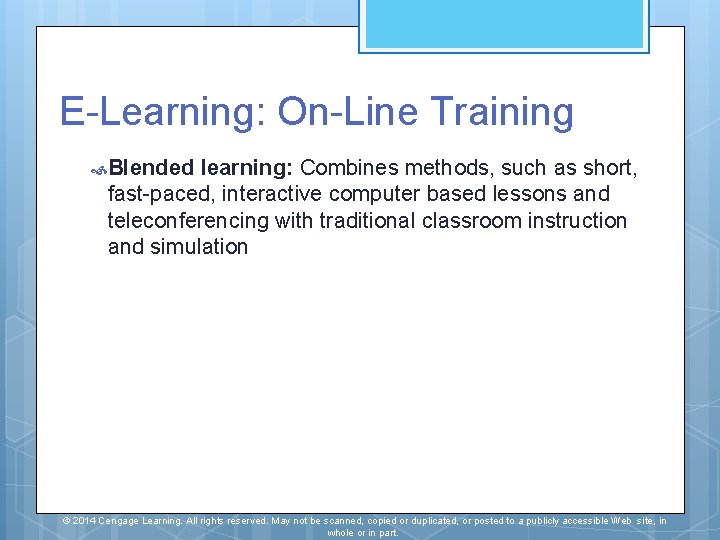 E-Learning: On-Line Training

Blended learning: Combines methods, such as short, fast-paced, interactive computer based lessons and teleconferencing with traditional classroom instruction and simulation

© 2014 Cengage Learning. All rights reserved. May not be scanned, copied or duplicated, or posted to a publicly accessible Web site, in whole or in part.